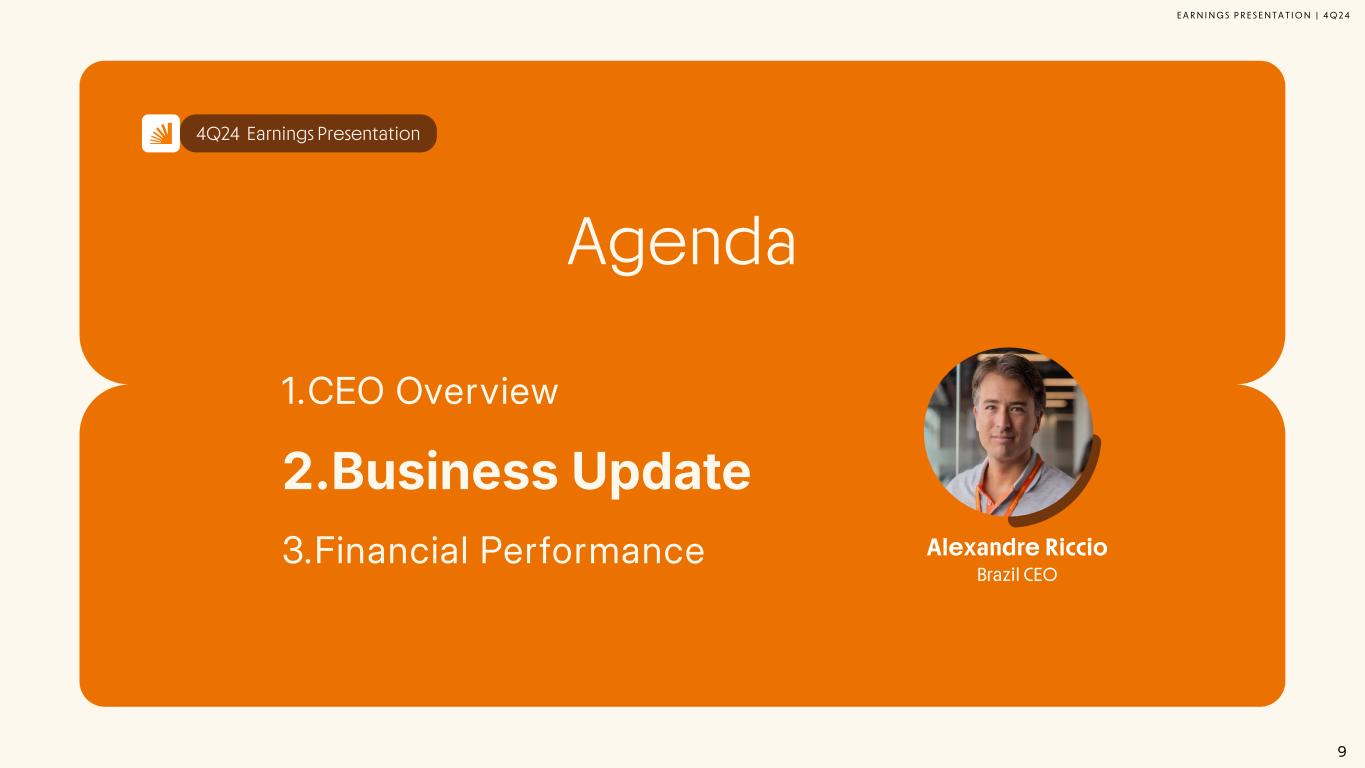 EARNINGS PRESENTATION | 4Q24

4Q24 Earnings Presentation

Agenda

1.CEO Overview

2.Business Update

3.Financial Performance

Alexandre Riccio
Brazil CEO

9